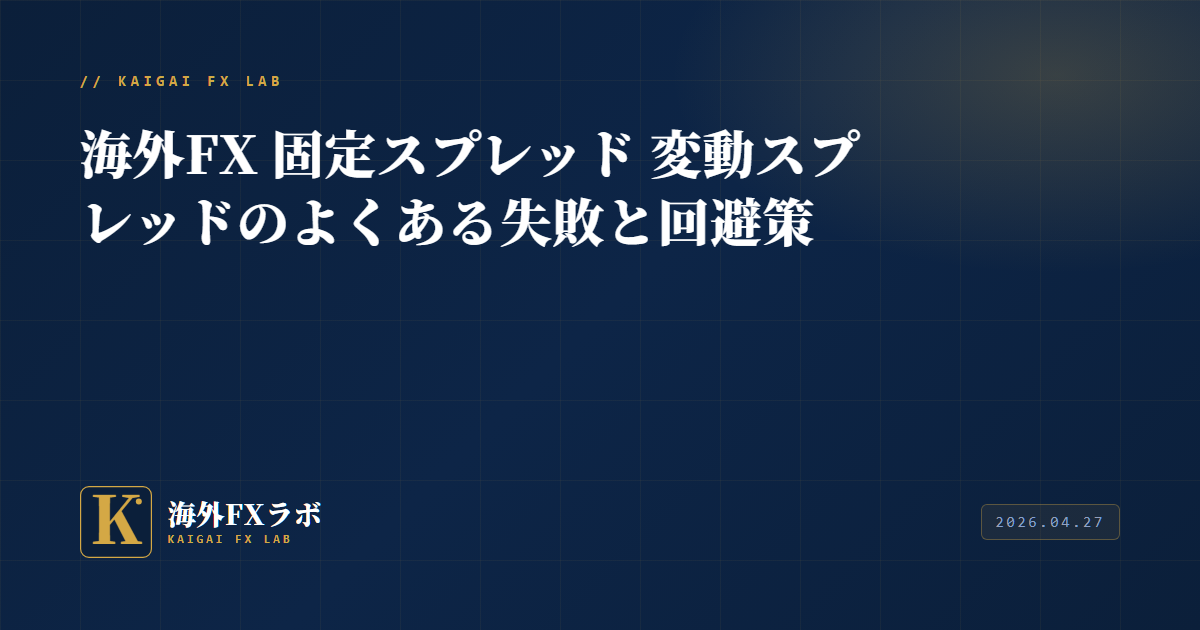 // KAIGAI FX LAB

海外FX 固定スプレッド 変動スプレッドのよくある失敗と回避策

K

海外FXラボ
KAIGAI FX LAB

2026.04.27